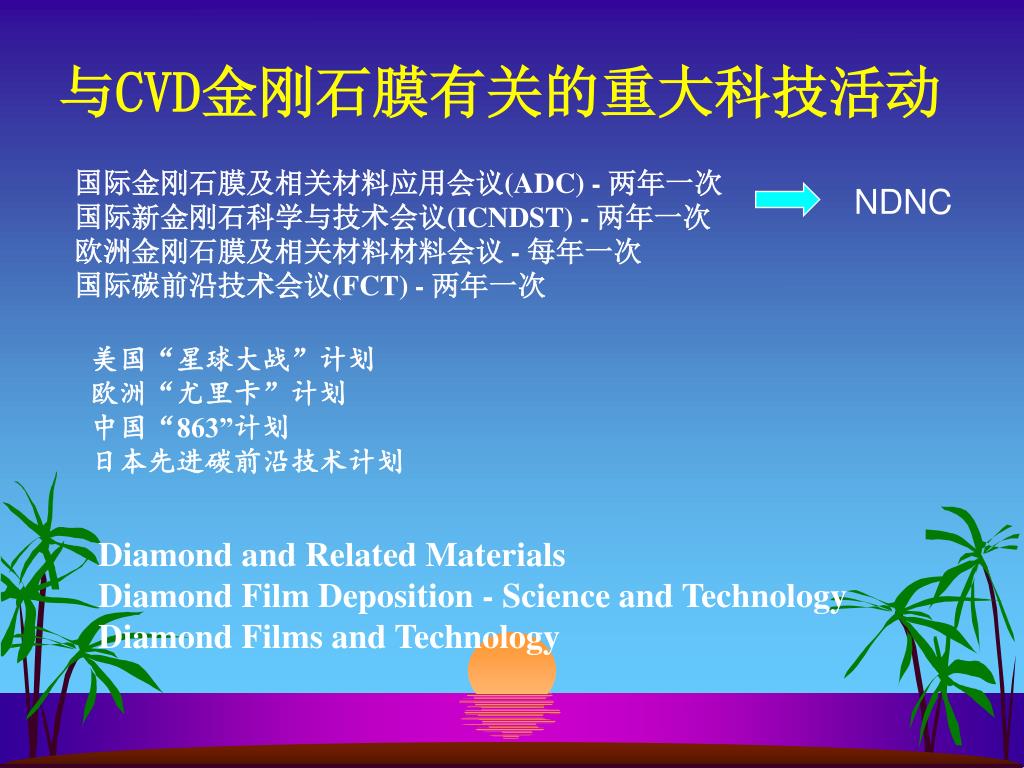 与CVD金刚石膜有关的重大科技活动

国际金刚石膜及相关材料应用会议(ADC) - 两年一次
国际新金刚石科学与技术会议(ICNDST) - 两年一次
欧洲金刚石膜及相关材料材料会议 - 每年一次
国际碳前沿技术会议(FCT) - 两年一次

NDNC

美国“星球大战”计划
欧洲“尤里卡”计划
中国“863”计划
日本先进碳前沿技术计划

Diamond and Related Materials
Diamond Film Deposition - Science and Technology
Diamond Films and Technology